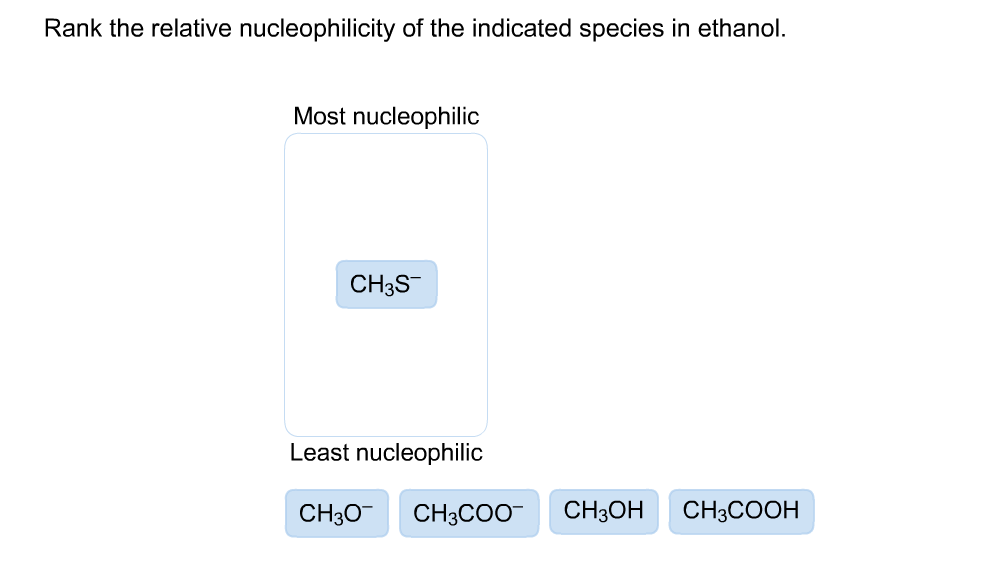 Rank the relative nucleophilicity of the indicated species in ethanol.

Most nucleophilic

$CH_3S^-$

Least nucleophilic

$CH_3O^-$ $CH_3COO^-$ $CH_3OH$ $CH_3COOH$